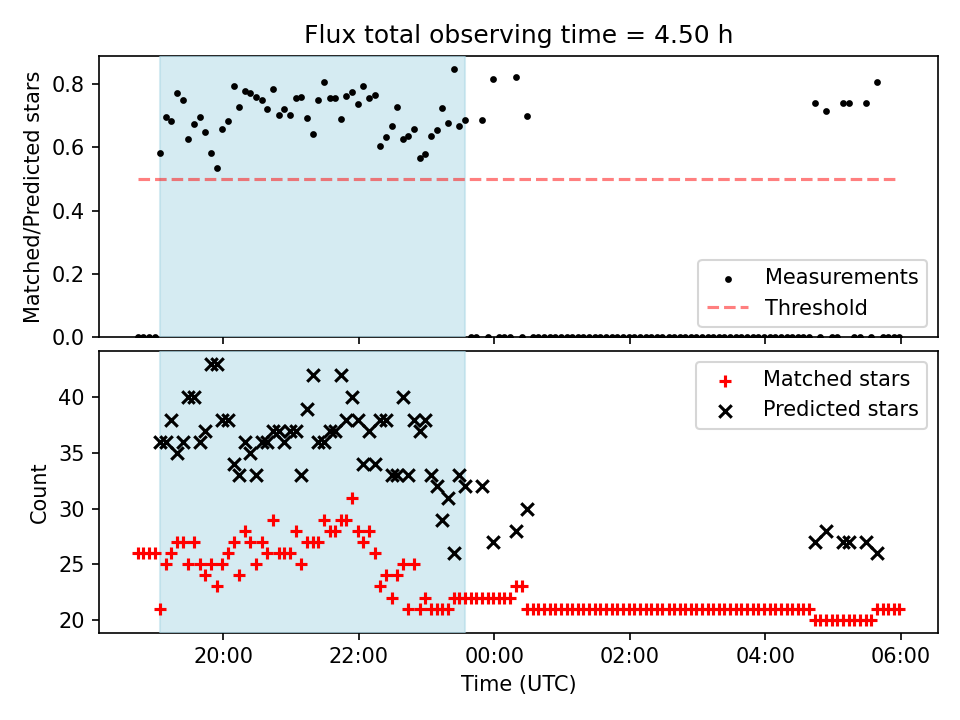 Flux total observing time = 4.50 h

Matched/Predicted stars

0.8
0.6
0.4
0.2
0.0

Measurements
Threshold

Count

40
35
30
25
20

Matched stars
Predicted stars

20:00
22:00
00:00
02:00
04:00
06:00

Time (UTC)